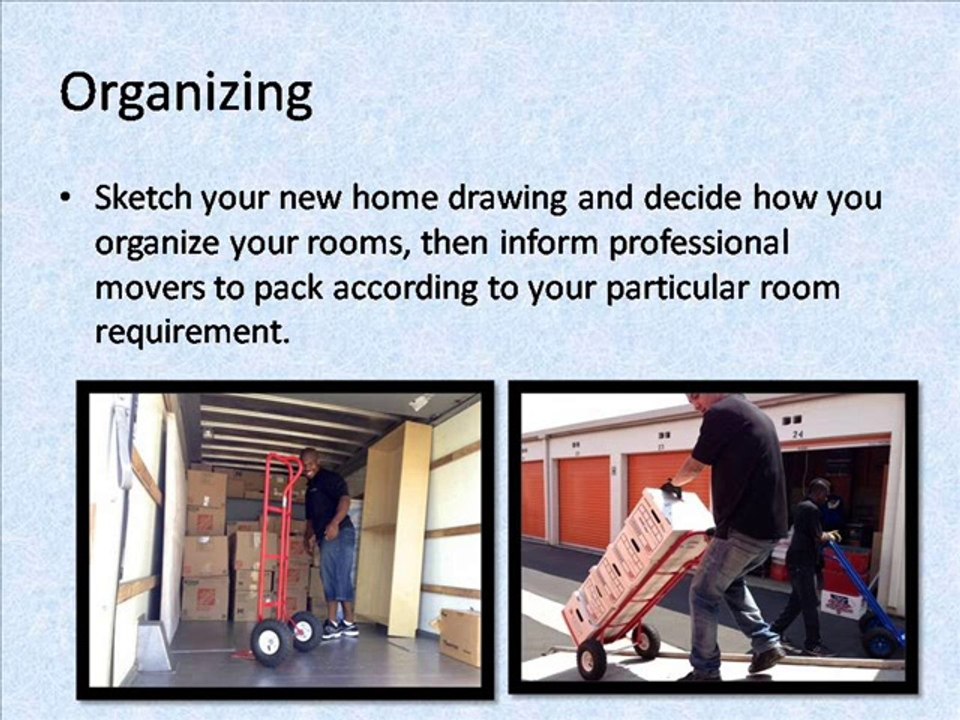 Organizing

• Sketch your new home drawing and decide how you organize your rooms, then inform professional movers to pack according to your particular room requirement.

24